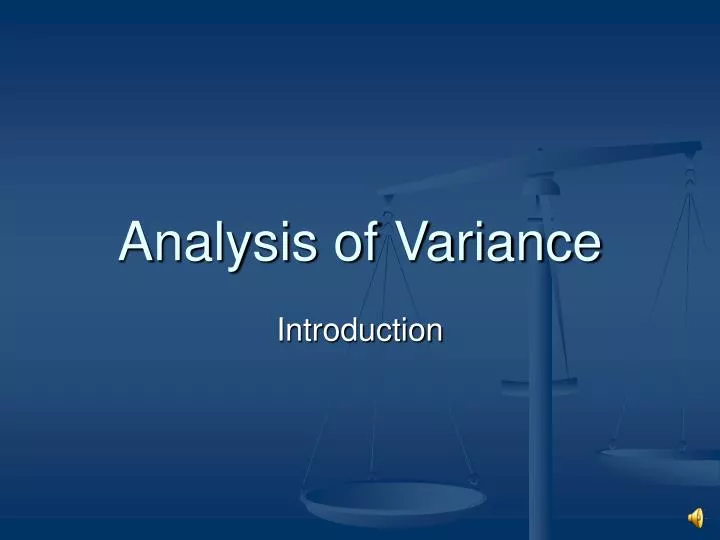 Analysis of Variance

Introduction